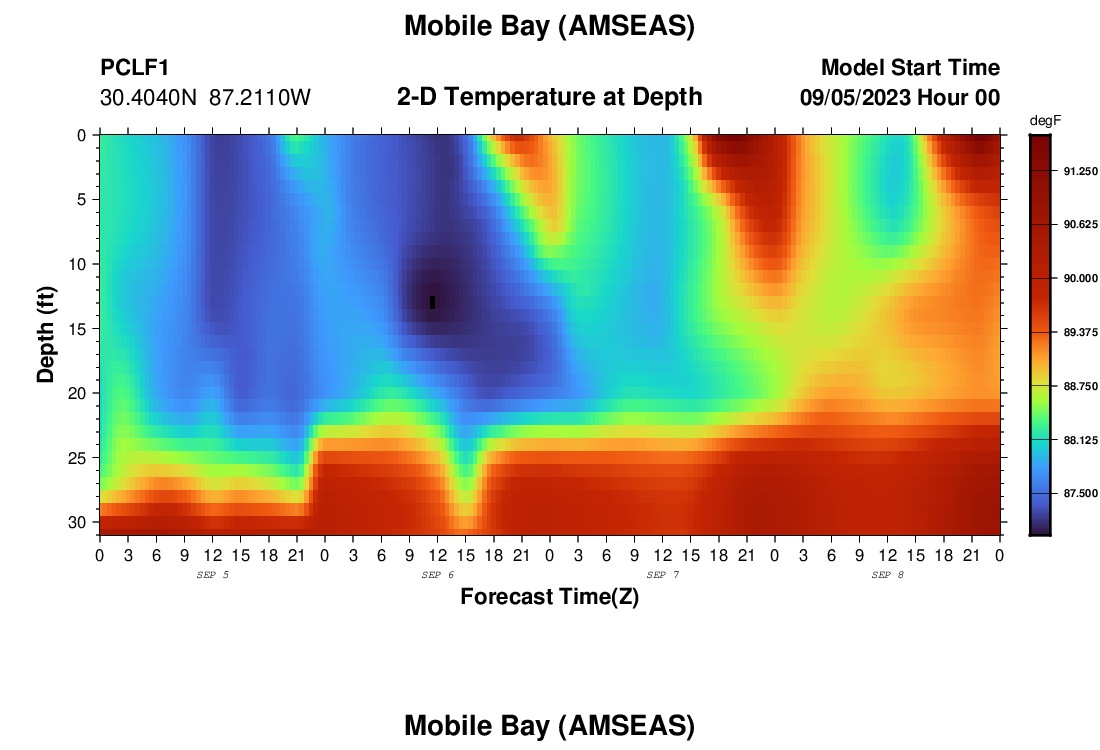 Mobile Bay (AMSEAS)

PCLF1
30.4040N 87.2110W

2-D Temperature at Depth

Model Start Time
09/05/2023 Hour 00

degF
91.250
90.625
90.000
89.375
88.750
88.125
87.500

Depth (ft)
0
5
10
15
20
25
30

0 3 6 9 12 15 18 21 0 3 6 9 12 15 18 21 0 3 6 9 12 15 18 21 0 3 6 9 12 15 18 21 0
SEP 5
SEP 6
SEP 7
SEP 8

Forecast Time(Z)

Mobile Bay (AMSEAS)